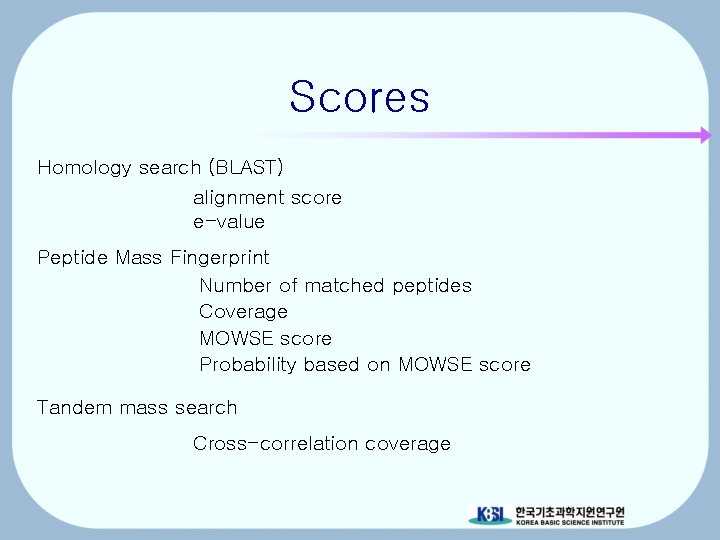 Scores

Homology search (BLAST)

alignment score
e-value

Peptide Mass Fingerprint

Number of matched peptides
Coverage
MOWSE score
Probability based on MOWSE score

Tandem mass search

Cross-correlation coverage

KBSI 한국기초과학지원연구원
KOREA BASIC SCIENCE INSTITUTE